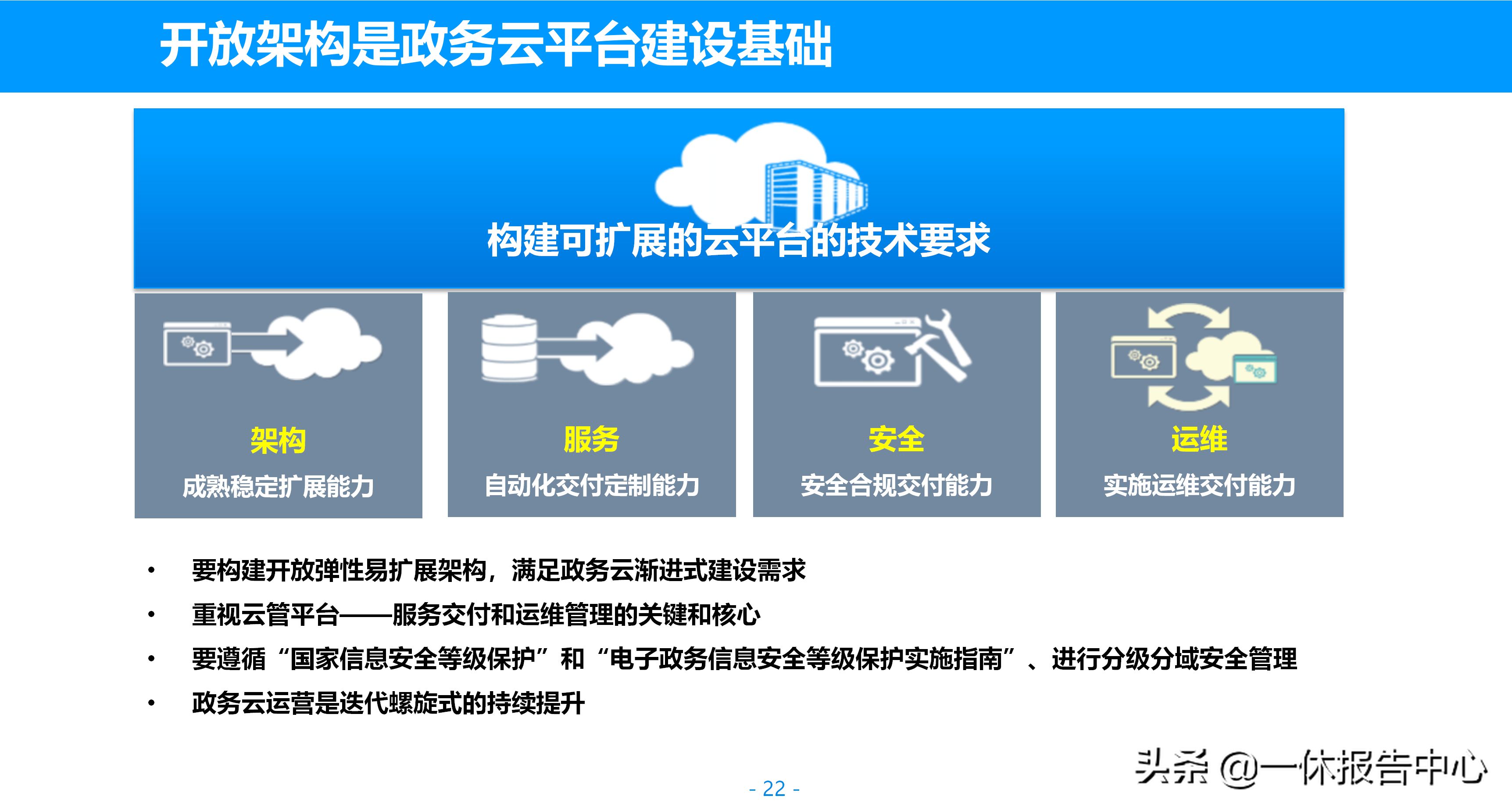 开放架构是政务云平台建设基础

构建可扩展的云平台的技术要求

架构
成熟稳定扩展能力

服务
自动化交付定制能力

安全
安全合规交付能力

运维
实施运维交付能力

• 要构建开放弹性易扩展架构，满足政务云渐进式建设需求
• 重视云管平台——服务交付和运维管理的关键和核心
• 要遵循“国家信息安全等级保护”和“电子政务信息安全等级保护实施指南”、进行分级分域安全管理
• 政务云运营是迭代螺旋式的持续提升

- 22 -

头条 @一休报告中心